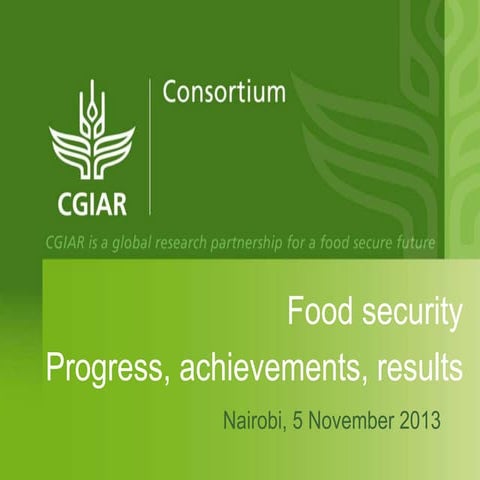 CGIAR

Consortium

CGIAR is a global research partnership for a food secure future

Food security
Progress, achievements, results

Nairobi, 5 November 2013